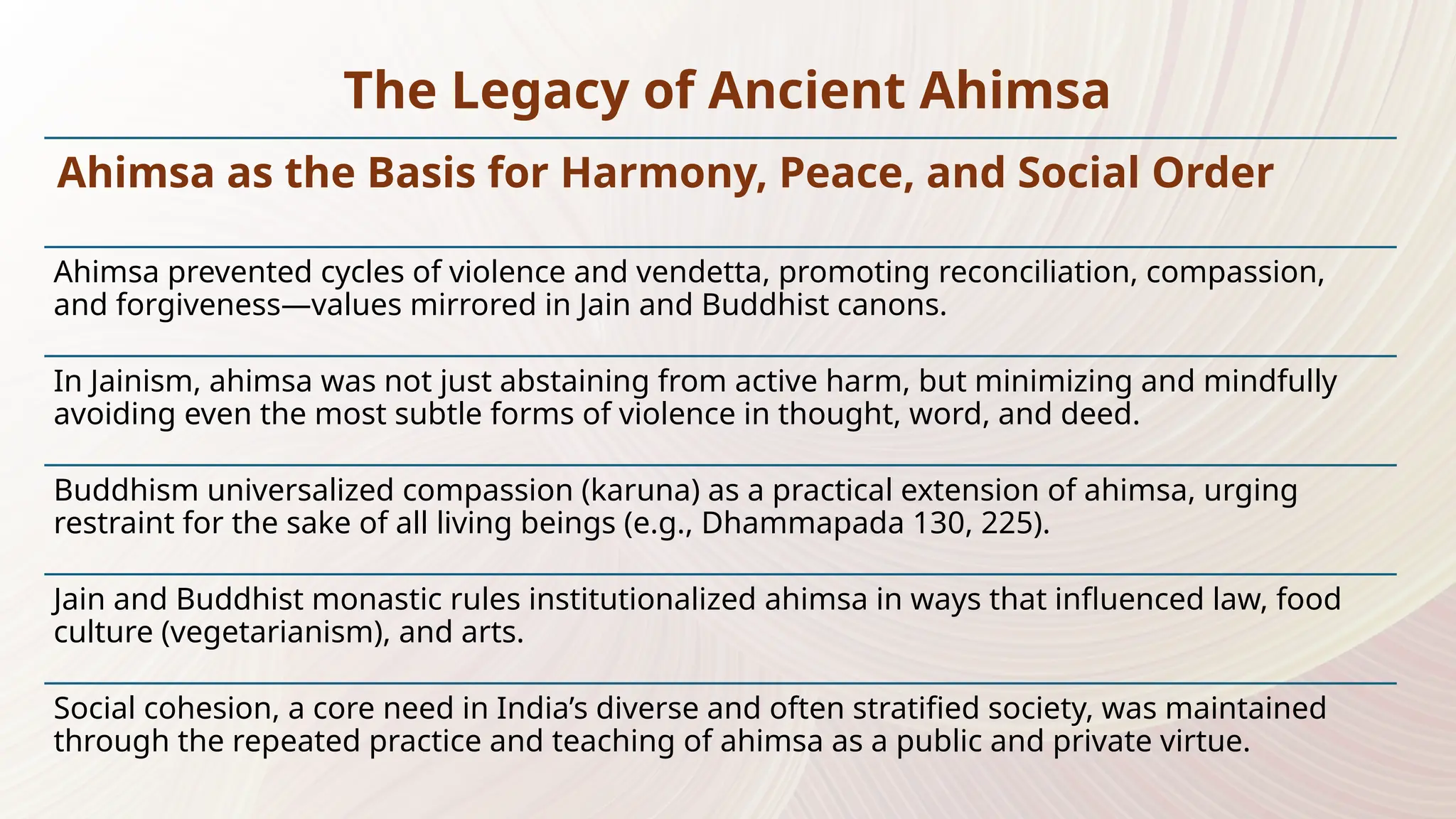 The Legacy of Ancient Ahimsa

Ahimsa as the Basis for Harmony, Peace, and Social Order

Ahimsa prevented cycles of violence and vendetta, promoting reconciliation, compassion, and forgiveness—values mirrored in Jain and Buddhist canons.

In Jainism, ahimsa was not just abstaining from active harm, but minimizing and mindfully avoiding even the most subtle forms of violence in thought, word, and deed.

Buddhism universalized compassion (karuna) as a practical extension of ahimsa, urging restraint for the sake of all living beings (e.g., Dhammapada 130, 225).

Jain and Buddhist monastic rules institutionalized ahimsa in ways that influenced law, food culture (vegetarianism), and arts.

Social cohesion, a core need in India's diverse and often stratified society, was maintained through the repeated practice and teaching of ahimsa as a public and private virtue.